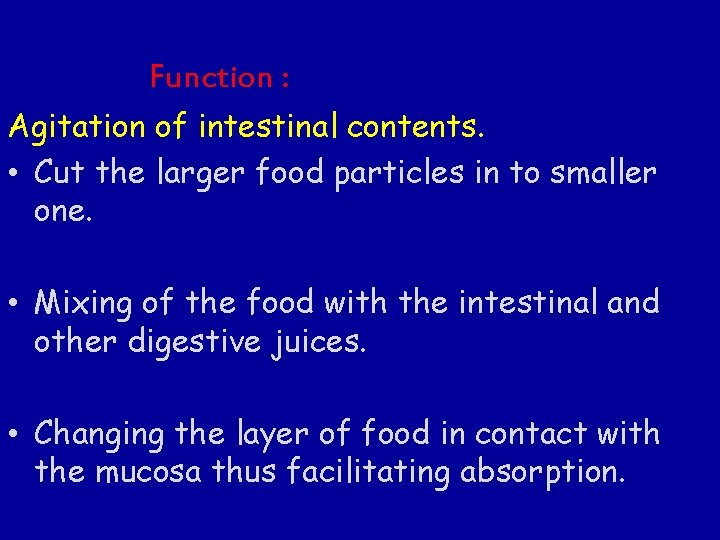 Function :

Agitation of intestinal contents.

• Cut the larger food particles in to smaller one.

• Mixing of the food with the intestinal and other digestive juices.

• Changing the layer of food in contact with the mucosa thus facilitating absorption.